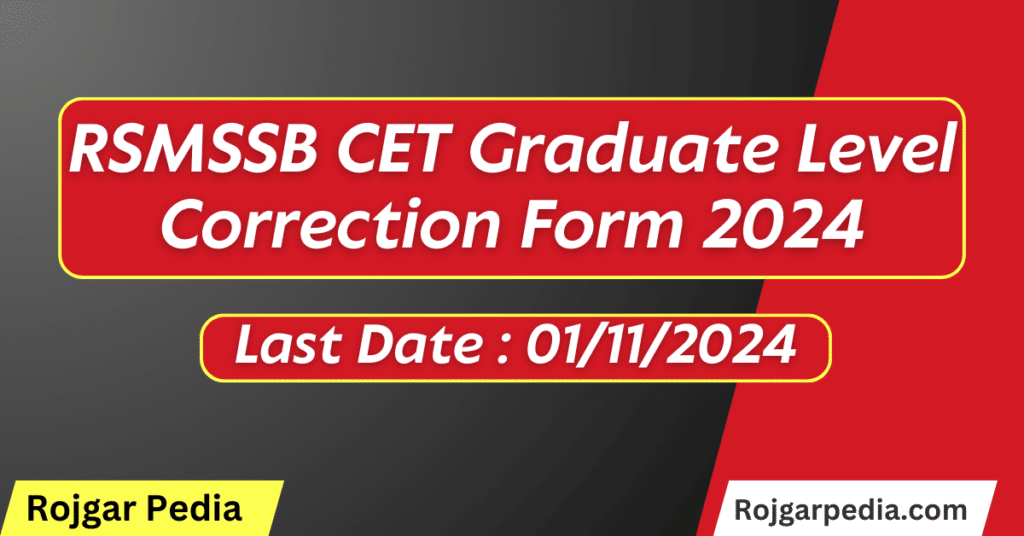 RSMSSB CET Graduate Level Correction Form 2024

Last Date : 01/11/2024

Rojgar Pedia

Rojgarpedia.com